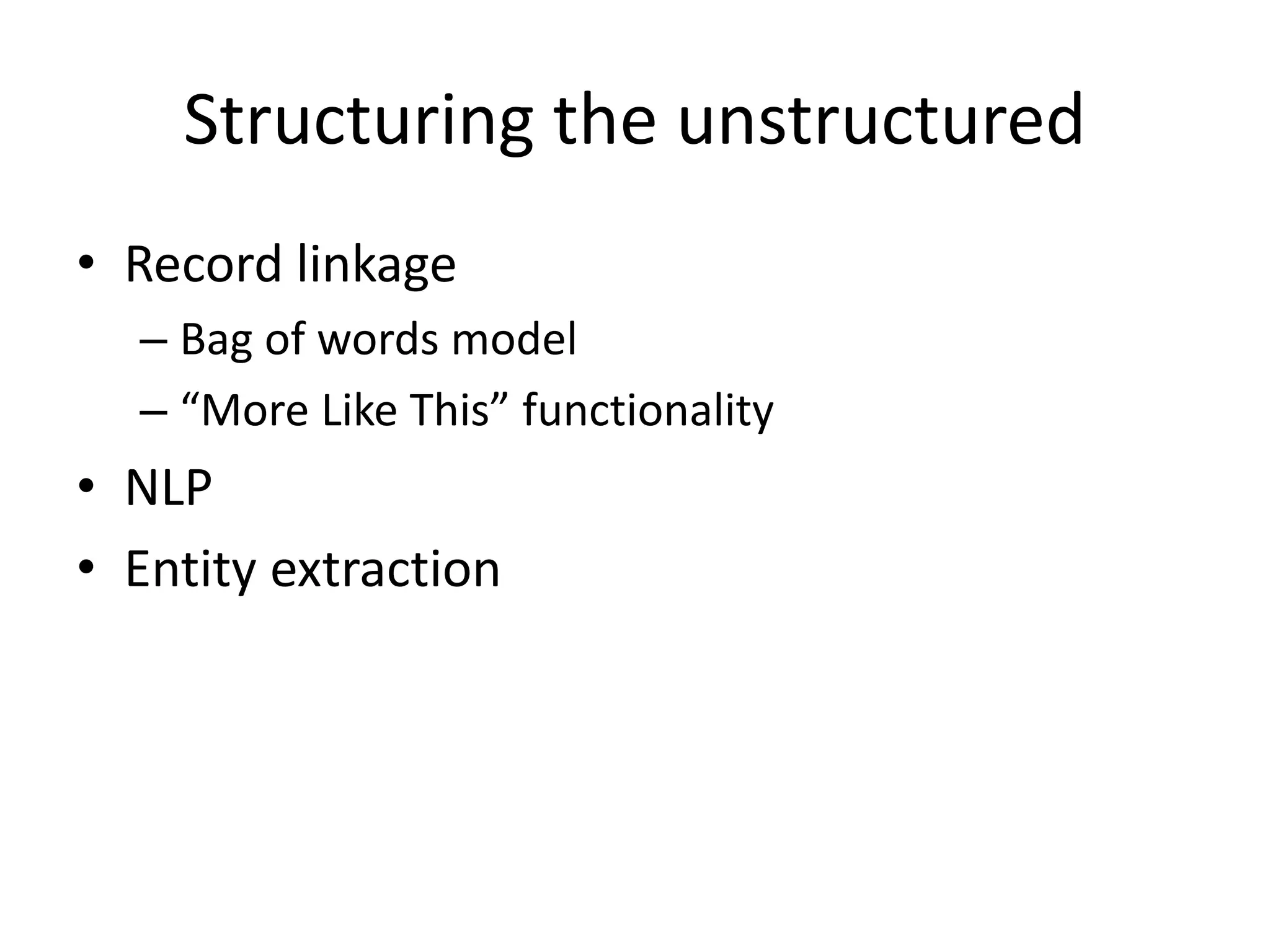 Structuring the unstructured

• Record linkage
  – Bag of words model
  – “More Like This” functionality
• NLP
• Entity extraction